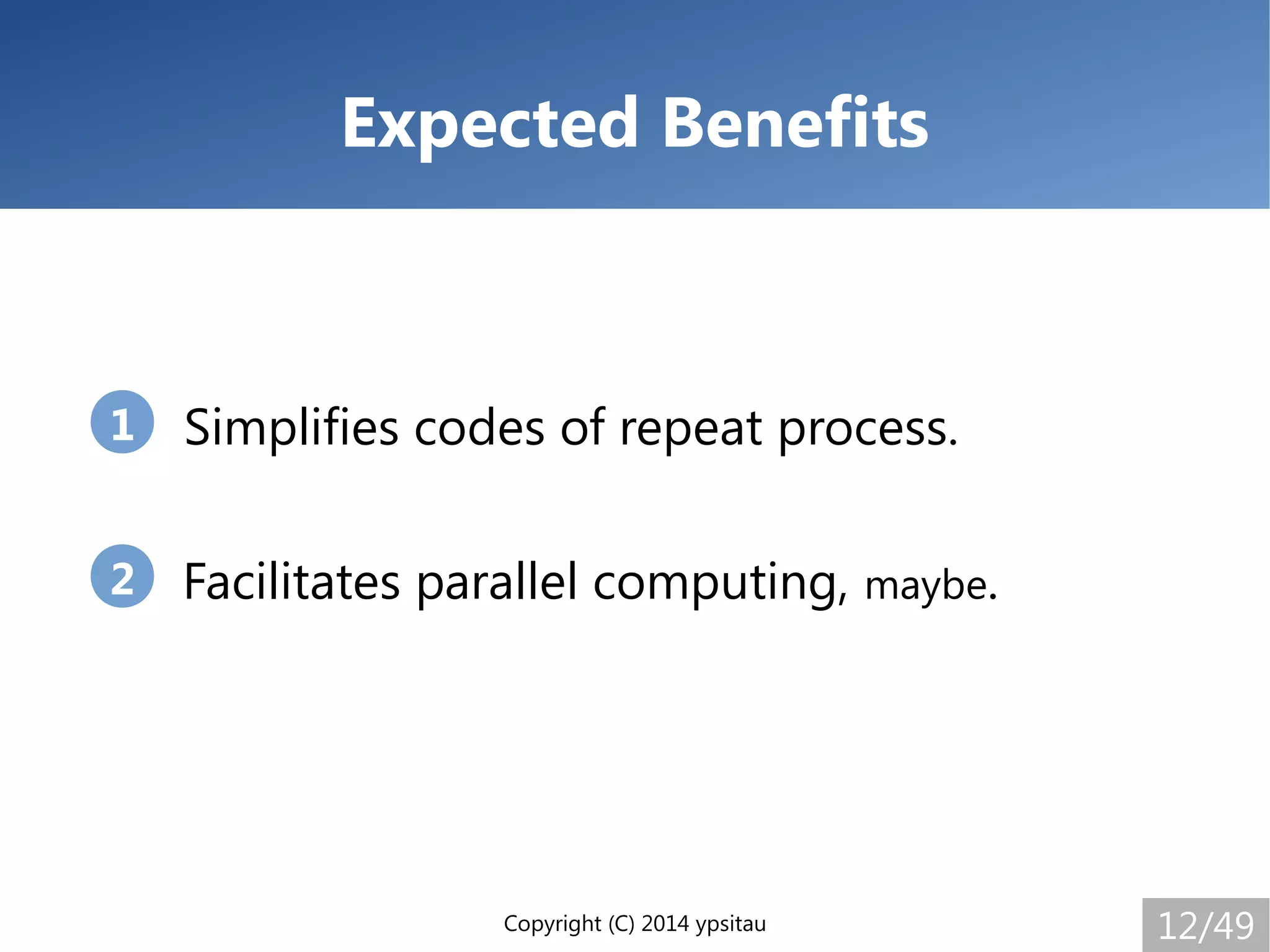 Expected Benefits

1 Simplifies codes of repeat process.

2 Facilitates parallel computing, maybe.

Copyright (C) 2014 ypsitau

12/49